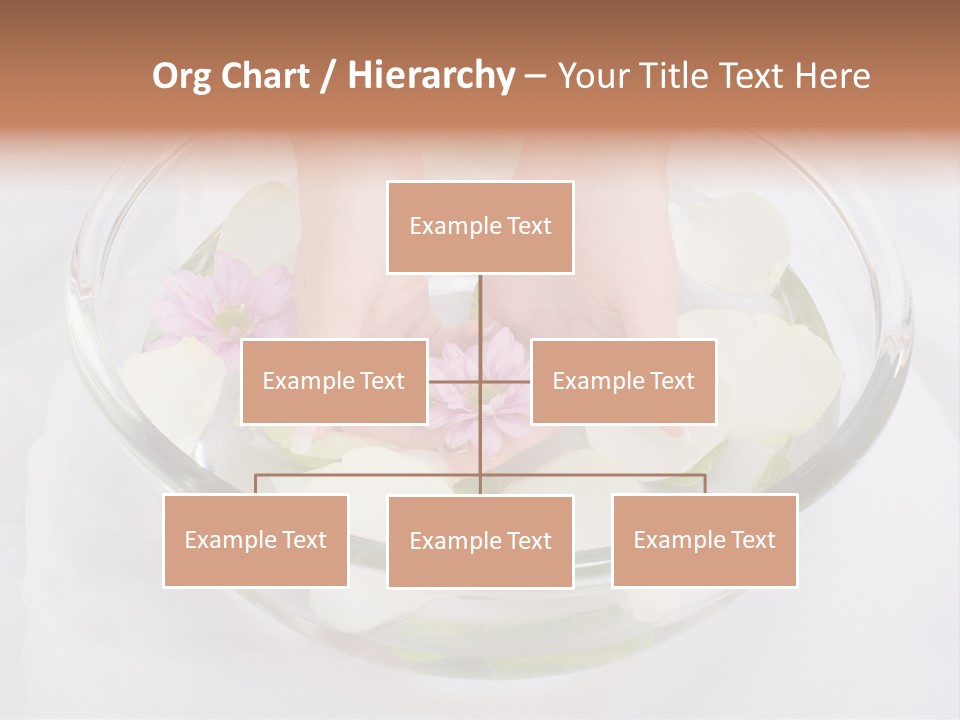 Org Chart / Hierarchy – Your Title Text Here

Example Text

Example Text

Example Text

Example Text

Example Text

Example Text